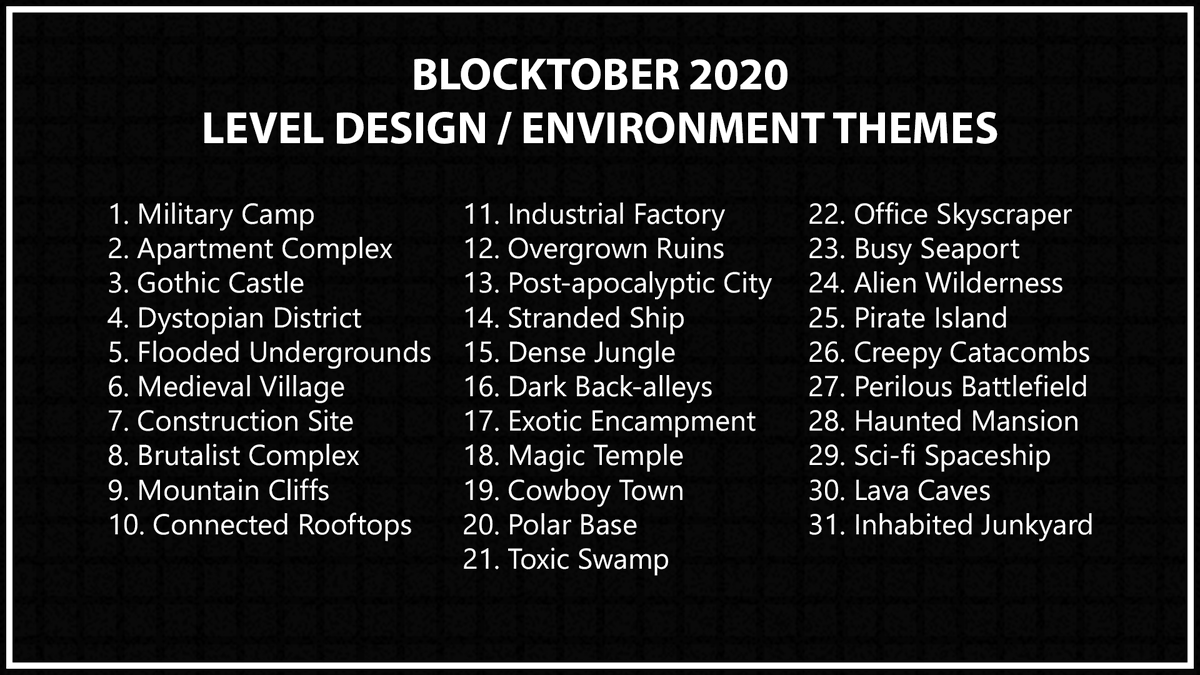 BLOCKTOBER 2020
LEVEL DESIGN / ENVIRONMENT THEMES

1. Military Camp
2. Apartment Complex
3. Gothic Castle
4. Dystopian District
5. Flooded Undergrounds
6. Medieval Village
7. Construction Site
8. Brutalist Complex
9. Mountain Cliffs
10. Connected Rooftops

11. Industrial Factory
12. Overgrown Ruins
13. Post-apocalyptic City
14. Stranded Ship
15. Dense Jungle
16. Dark Back-alleys
17. Exotic Encampment
18. Magic Temple
19. Cowboy Town
20. Polar Base
21. Toxic Swamp

22. Office Skyscraper
23. Busy Seaport
24. Alien Wilderness
25. Pirate Island
26. Creepy Catacombs
27. Perilous Battlefield
28. Haunted Mansion
29. Sci-fi Spaceship
30. Lava Caves
31. Inhabited Junkyard